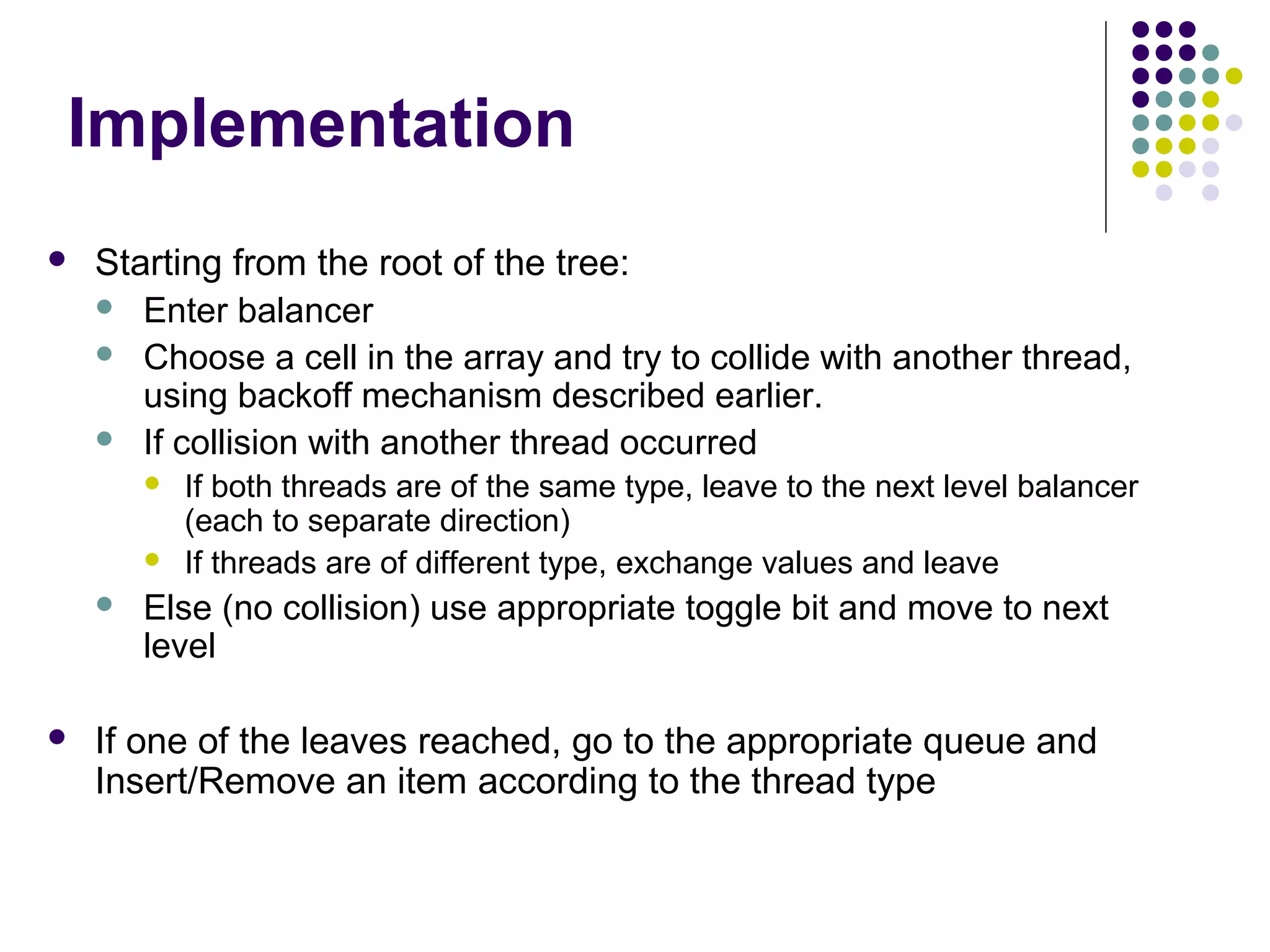 Implementation

- Starting from the root of the tree:
  - Enter balancer
  - Choose a cell in the array and try to collide with another thread, using backoff mechanism described earlier.
  - If collision with another thread occurred
    - If both threads are of the same type, leave to the next level balancer (each to separate direction)
    - If threads are of different type, exchange values and leave
  - Else (no collision) use appropriate toggle bit and move to next level

- If one of the leaves reached, go to the appropriate queue and Insert/Remove an item according to the thread type